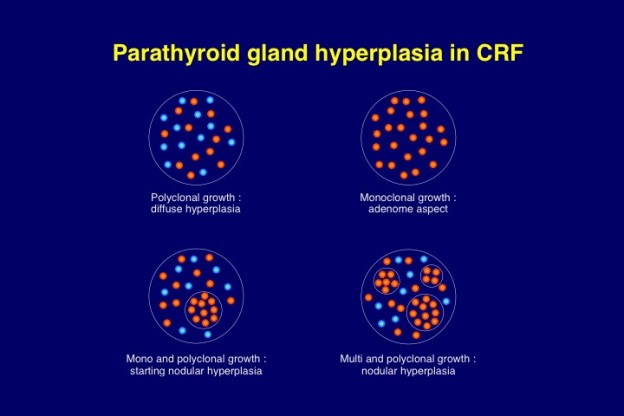 Parathyroid gland hyperplasia in CRF

Polyclonal growth : diffuse hyperplasia

Monoclonal growth : adenome aspect

Mono and polyclonal growth : starting nodular hyperplasia

Multi and polyclonal growth : nodular hyperplasia